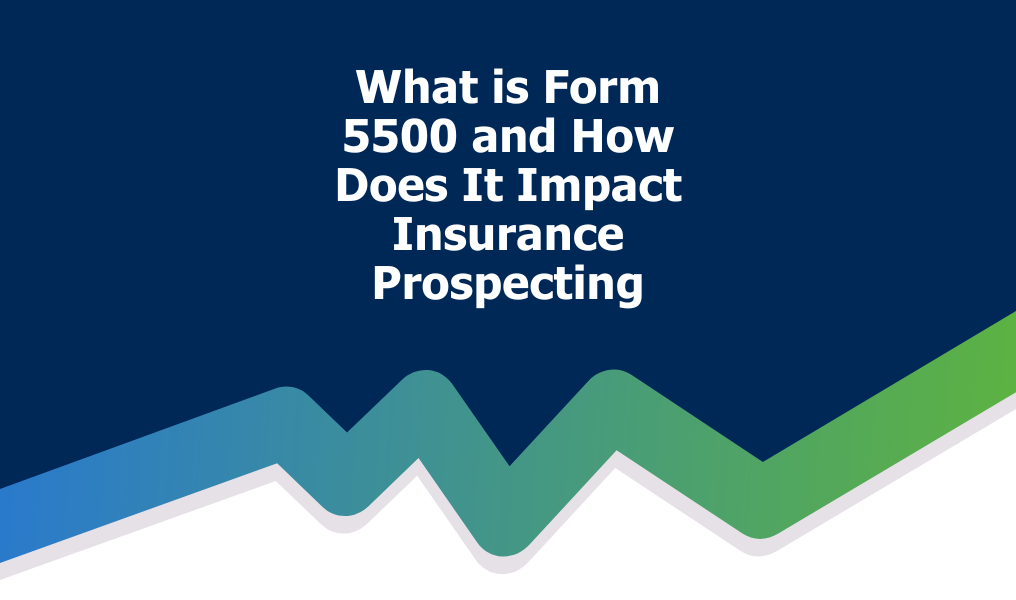 What is Form 5500 and How Does It Impact Insurance Prospecting